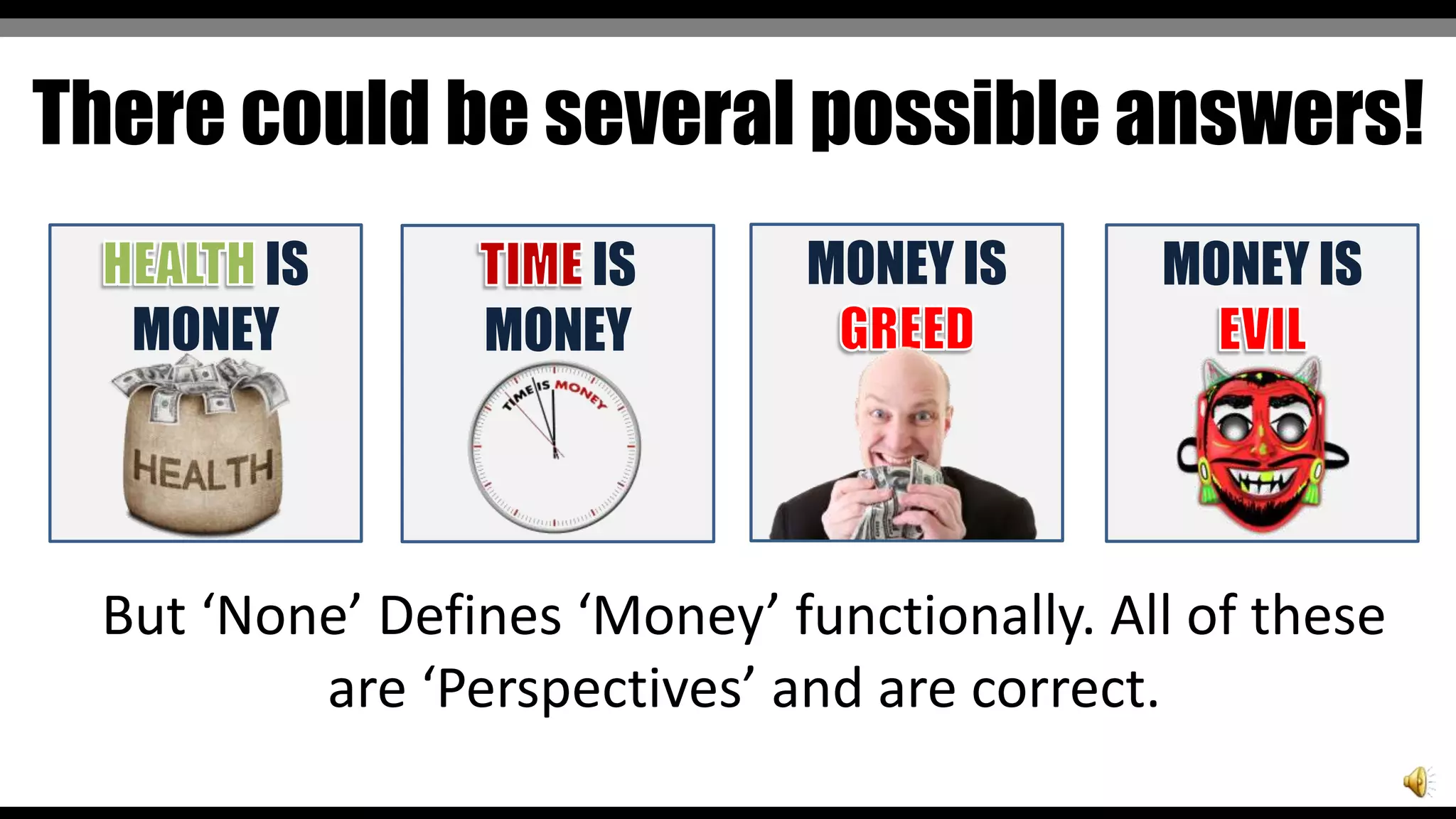 There could be several possible answers!

HEALTH IS MONEY

HEALTH

TIME IS MONEY

TIME IS MONEY

MONEY IS GREED

MONEY IS EVIL

But ‘None’ Defines ‘Money’ functionally. All of these are ‘Perspectives’ and are correct.